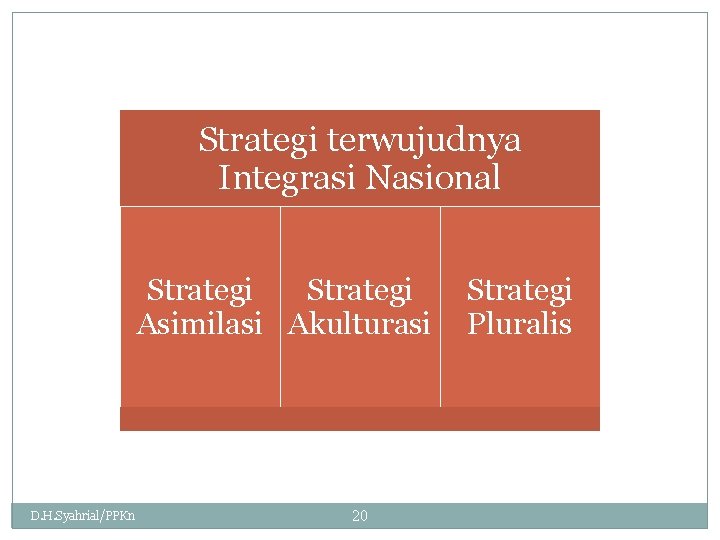 Strategi terwujudnya Integrasi Nasional

Strategi Asimilasi

Strategi Akulturasi

Strategi Pluralis

D.H.Syahrial/PPKn

20